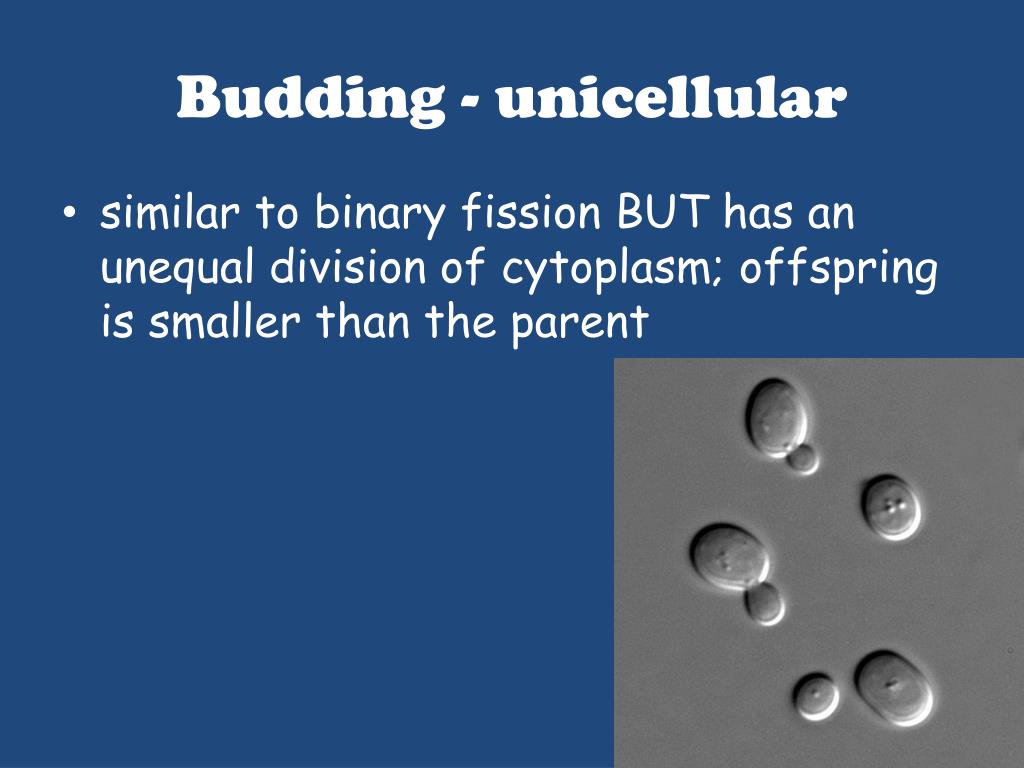 Budding - unicellular

• similar to binary fission BUT has an unequal division of cytoplasm; offspring is smaller than the parent